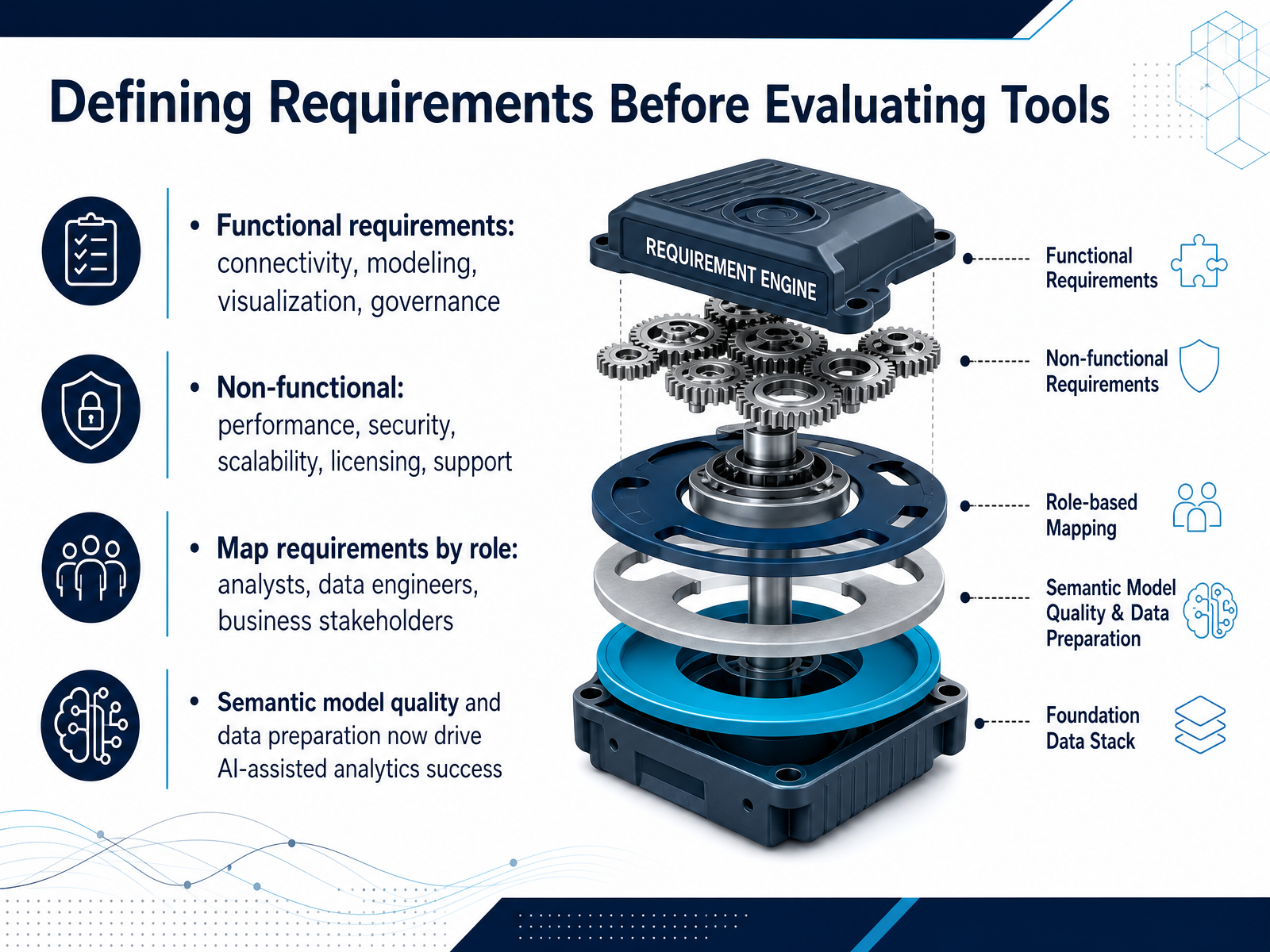 Defining Requirements Before Evaluating Tools

• Functional requirements: connectivity, modeling, visualization, governance

• Non-functional: performance, security, scalability, licensing, support

• Map requirements by role: analysts, data engineers, business stakeholders

• Semantic model quality and data preparation now drive AI-assisted analytics success

REQUIREMENT ENGINE

Functional Requirements

Non-functional Requirements

Role-based Mapping

Semantic Model Quality & Data Preparation

Foundation Data Stack